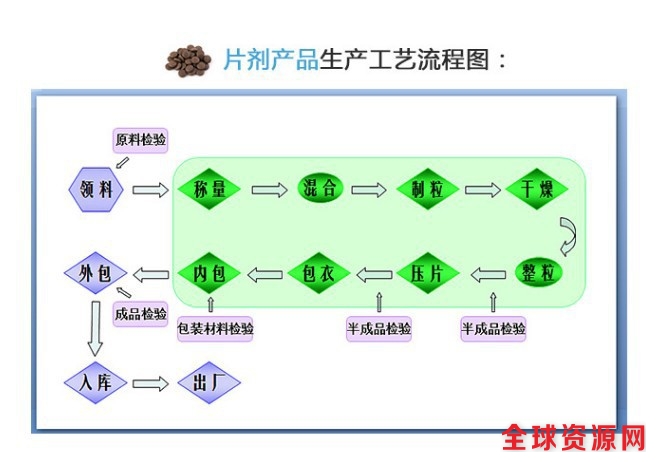 片剂产品生产工艺流程图：

原料检验

领料

称量

混合

制粒

干燥

整粒

压片

包衣

内包

外包

成品检验

包装材料检验

半成品检验

半成品检验

入库

出厂

全球资源网